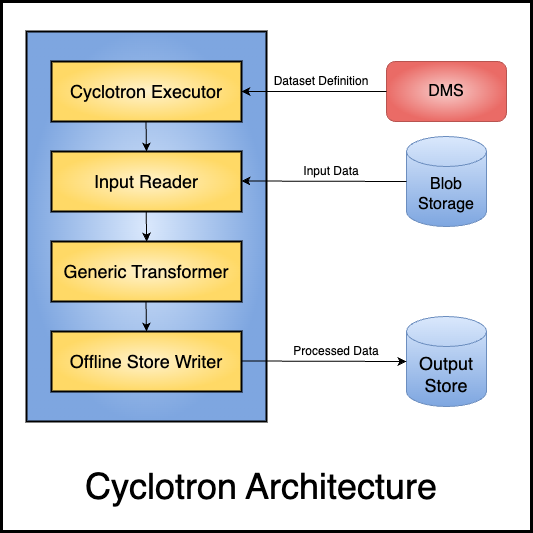 Cyclotron Executor

Dataset Definition

DMS

Input Reader

Input Data

Blob Storage

Generic Transformer

Offline Store Writer

Processed Data

Output Store

Cyclotron Architecture